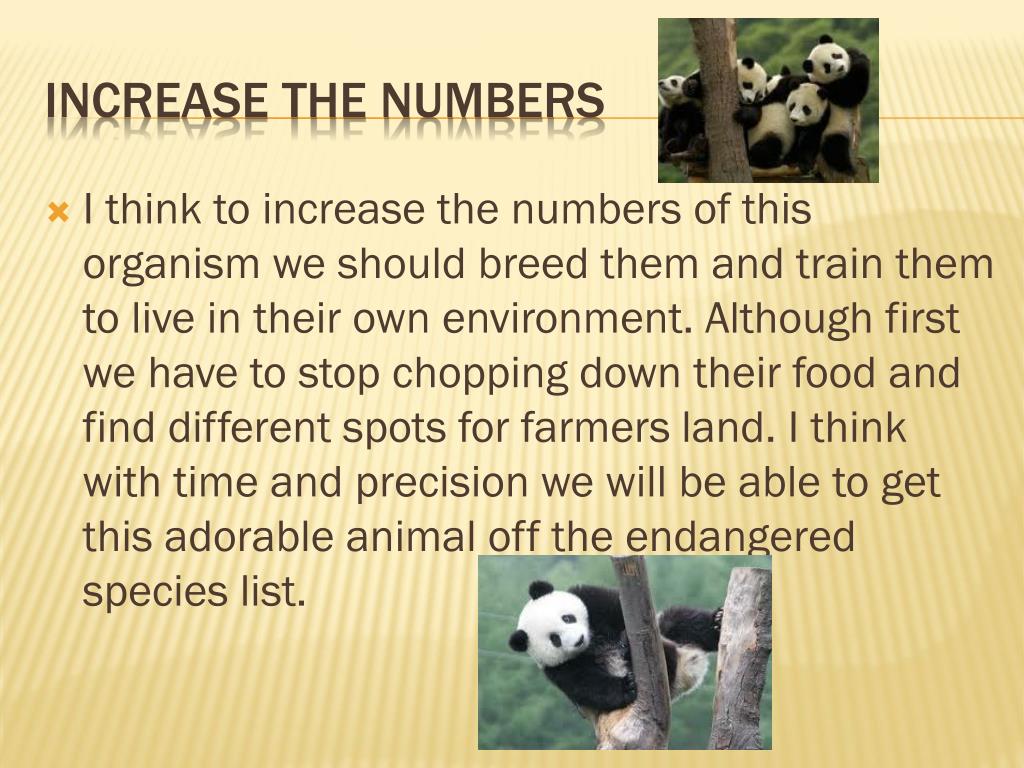 INCREASE THE NUMBERS

I think to increase the numbers of this organism we should breed them and train them to live in their own environment. Although first we have to stop chopping down their food and find different spots for farmers land. I think with time and precision we will be able to get this adorable animal off the endangered species list.